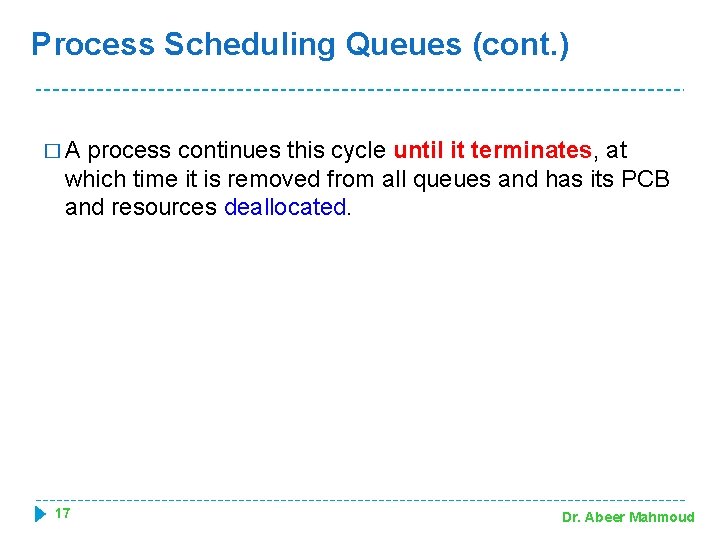 Process Scheduling Queues (cont.)

□ A process continues this cycle until it terminates, at which time it is removed from all queues and has its PCB and resources deallocated.

17

Dr. Abeer Mahmoud